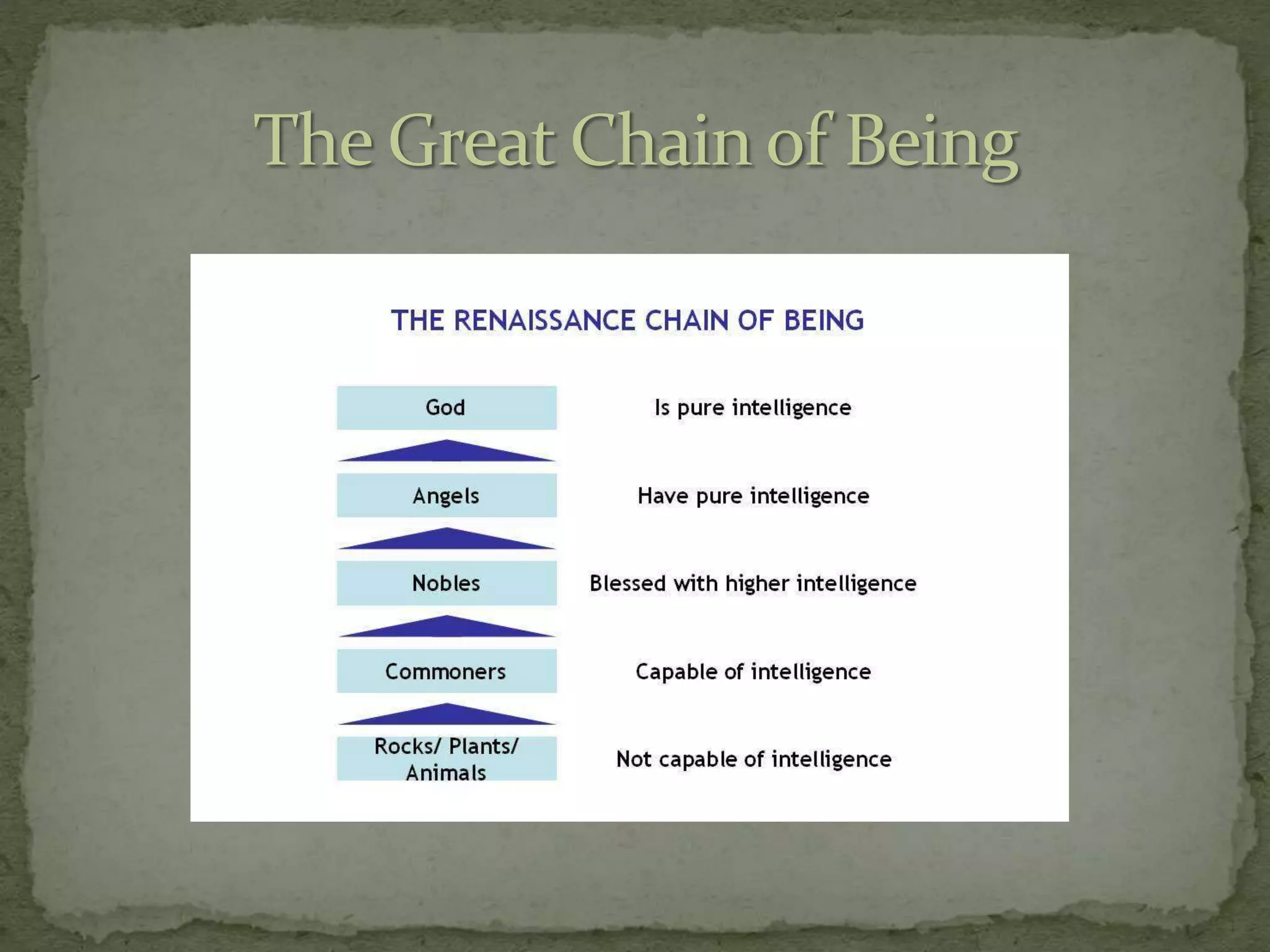 The Great Chain of Being

THE RENAISSANCE CHAIN OF BEING

God
Is pure intelligence

Angels
Have pure intelligence

Nobles
Blessed with higher intelligence

Commoners
Capable of intelligence

Rocks/ Plants/ Animals
Not capable of intelligence